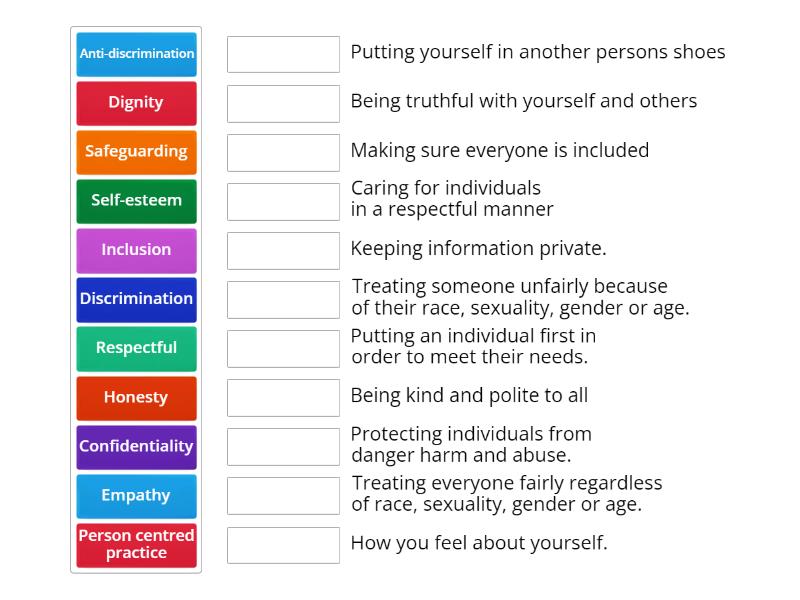 Anti-discrimination
Dignity
Safeguarding
Self-esteem
Inclusion
Discrimination
Respectful
Honesty
Confidentiality
Empathy
Person centred practice

Putting yourself in another persons shoes
Being truthful with yourself and others
Making sure everyone is included
Caring for individuals in a respectful manner
Keeping information private.
Treating someone unfairly because of their race, sexuality, gender or age.
Putting an individual first in order to meet their needs.
Being kind and polite to all
Protecting individuals from danger harm and abuse.
Treating everyone fairly regardless of race, sexuality, gender or age.
How you feel about yourself.